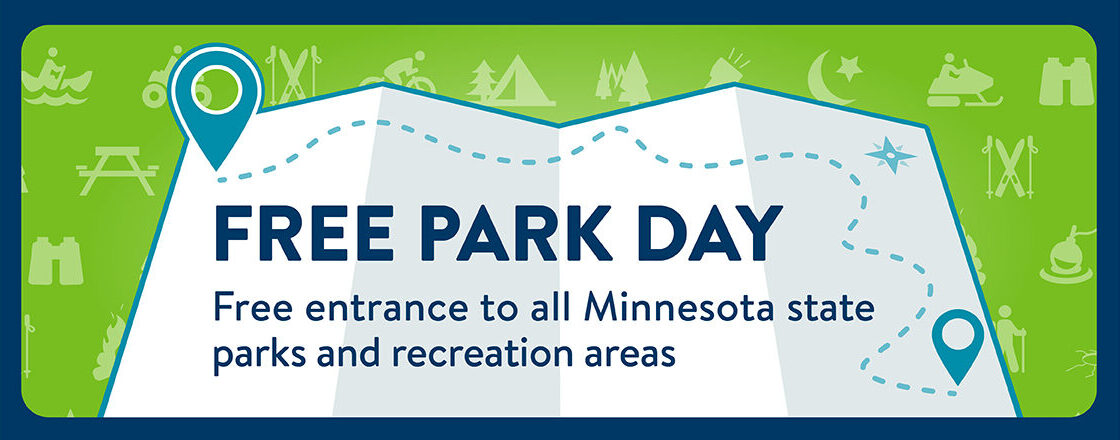 FREE PARK DAY

Free entrance to all Minnesota state parks and recreation areas